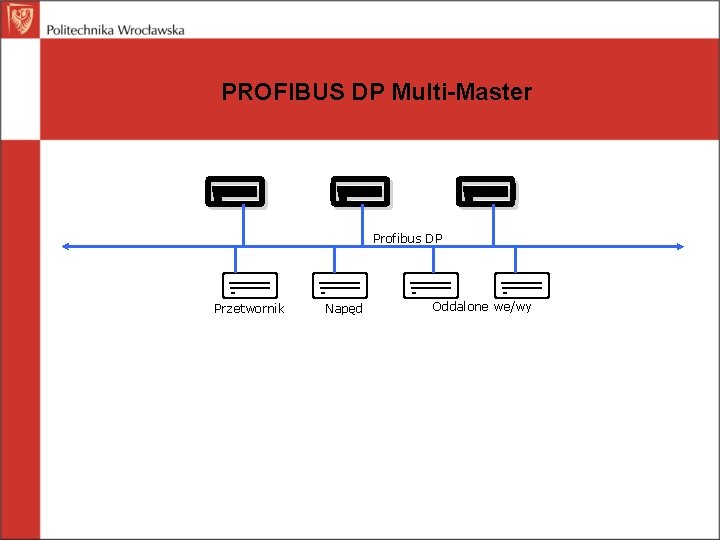 Politechnika Wrocławska

PROFIBUS DP Multi-Master

Profibus DP

Przetwornik

Napęd

Oddalone we/wy